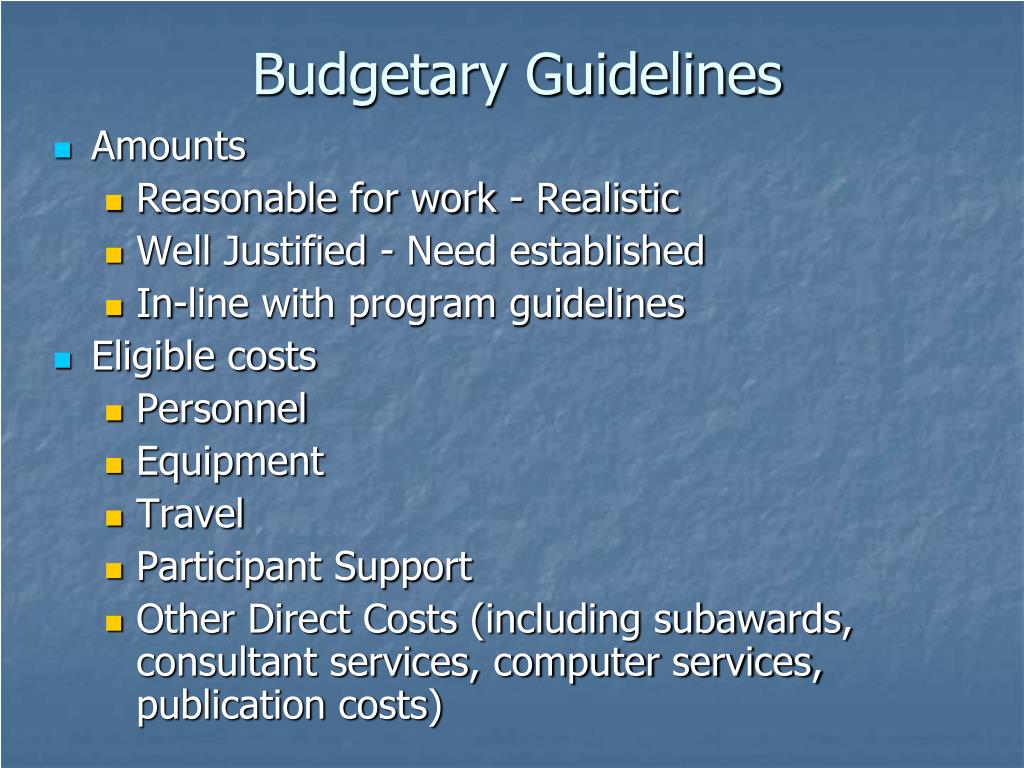 Budgetary Guidelines

- Amounts
  - Reasonable for work - Realistic
  - Well Justified - Need established
  - In-line with program guidelines
- Eligible costs
  - Personnel
  - Equipment
  - Travel
  - Participant Support
  - Other Direct Costs (including subawards, consultant services, computer services, publication costs)